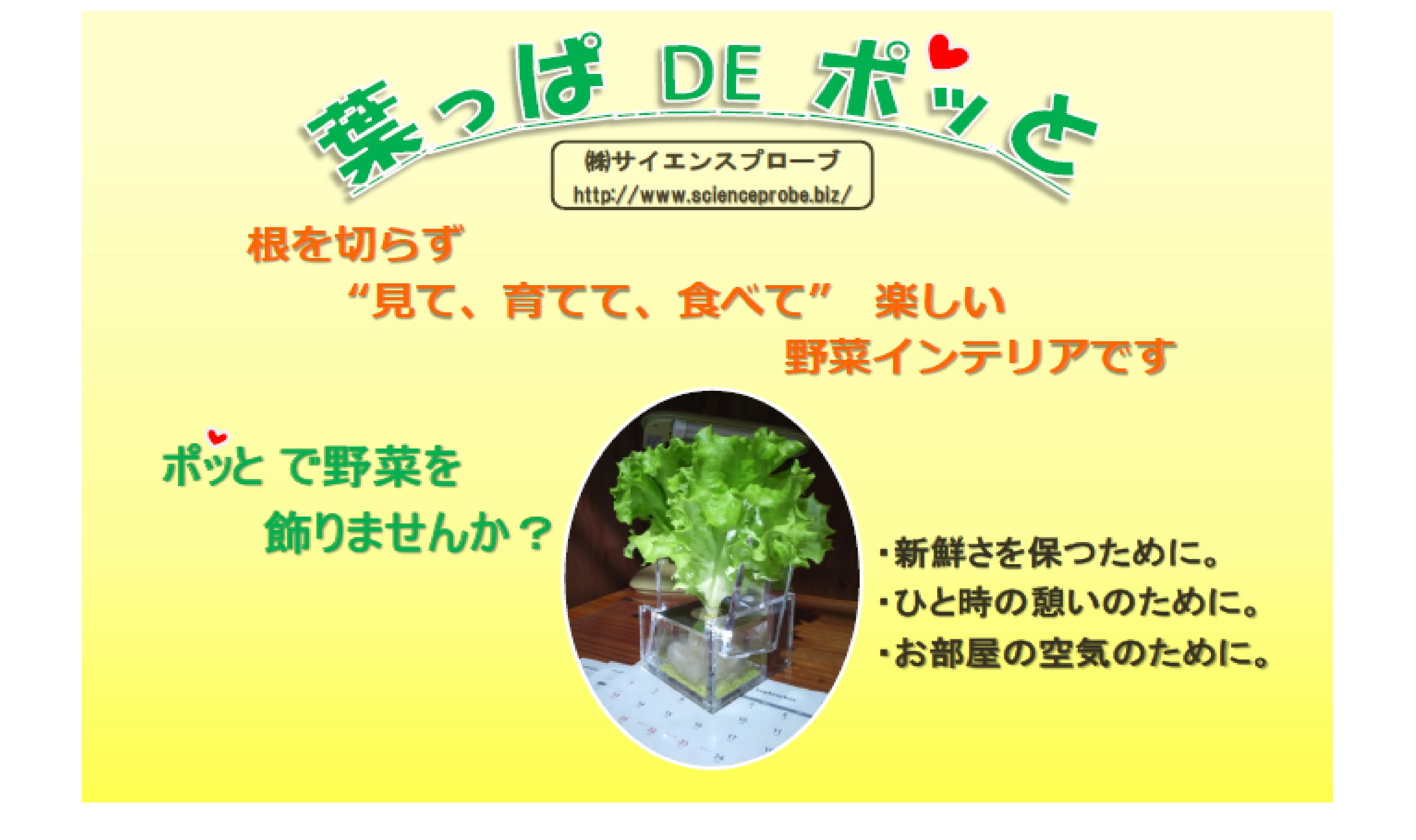 葉っぱ DE ポッと

㈱サイエンスプローブ
http://www.scienceprobe.biz/

根を切らず
“見て、育てて、食べて” 楽しい
野菜インテリアです

ポッと で野菜を
飾りませんか？

・新鮮さを保つために。
・ひと時の憩いのために。
・お部屋の空気のために。